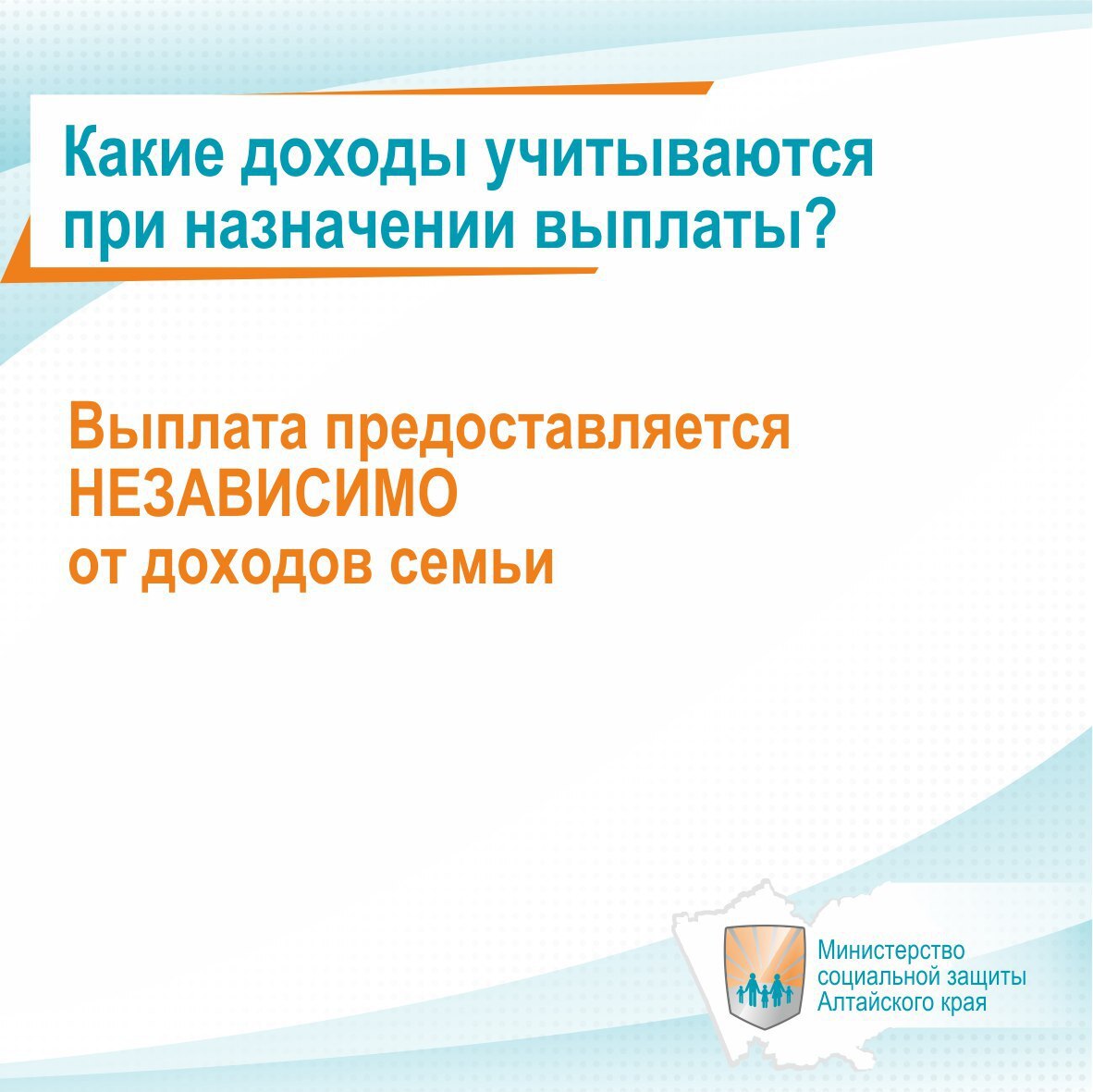 Какие доходы учитываются при назначении выплаты?

Выплата предоставляется НЕЗАВИСИМО от доходов семьи

Министерство социальной защиты Алтайского края